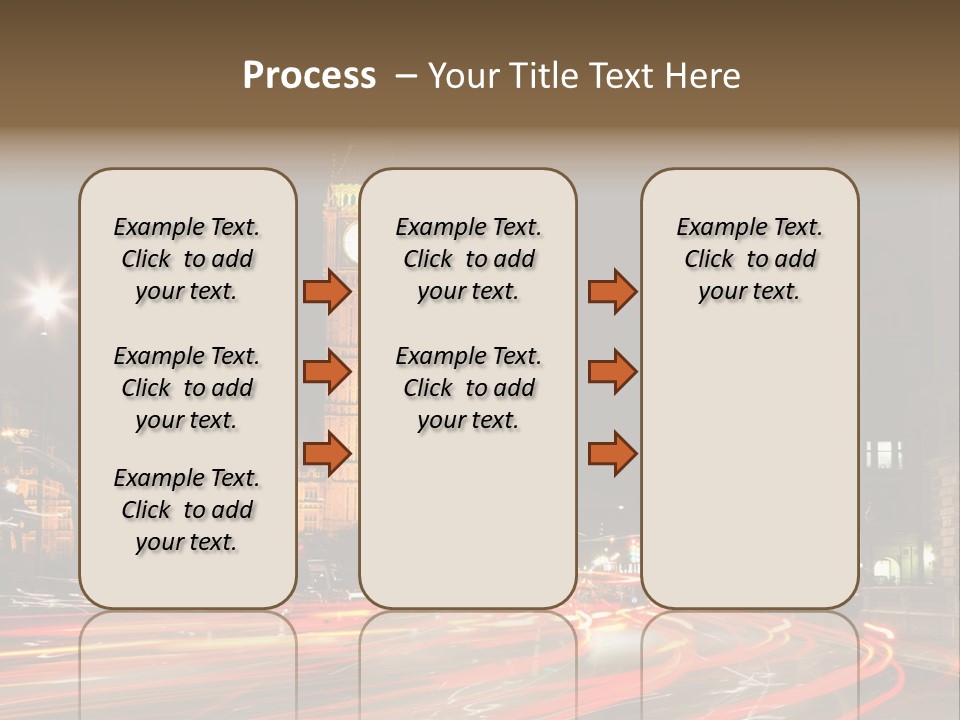 Process – Your Title Text Here

Example Text. Click to add your text.

Example Text. Click to add your text.

Example Text. Click to add your text.

Example Text. Click to add your text.

Example Text. Click to add your text.

Example Text. Click to add your text.